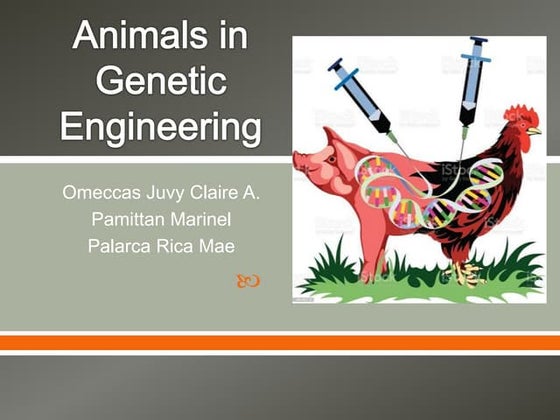 Animals in Genetic Engineering

Omeccas Juvy Claire A.
Pamittan Marinel
Palarca Rica Mae

iStock